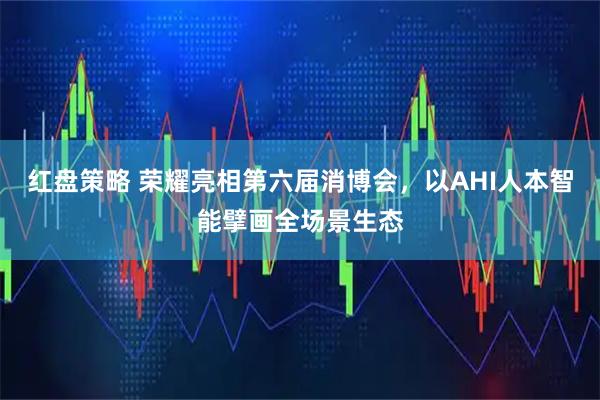 红盘策略 荣耀亮相第六届消博会，以AHI人本智能擘画全场景生态